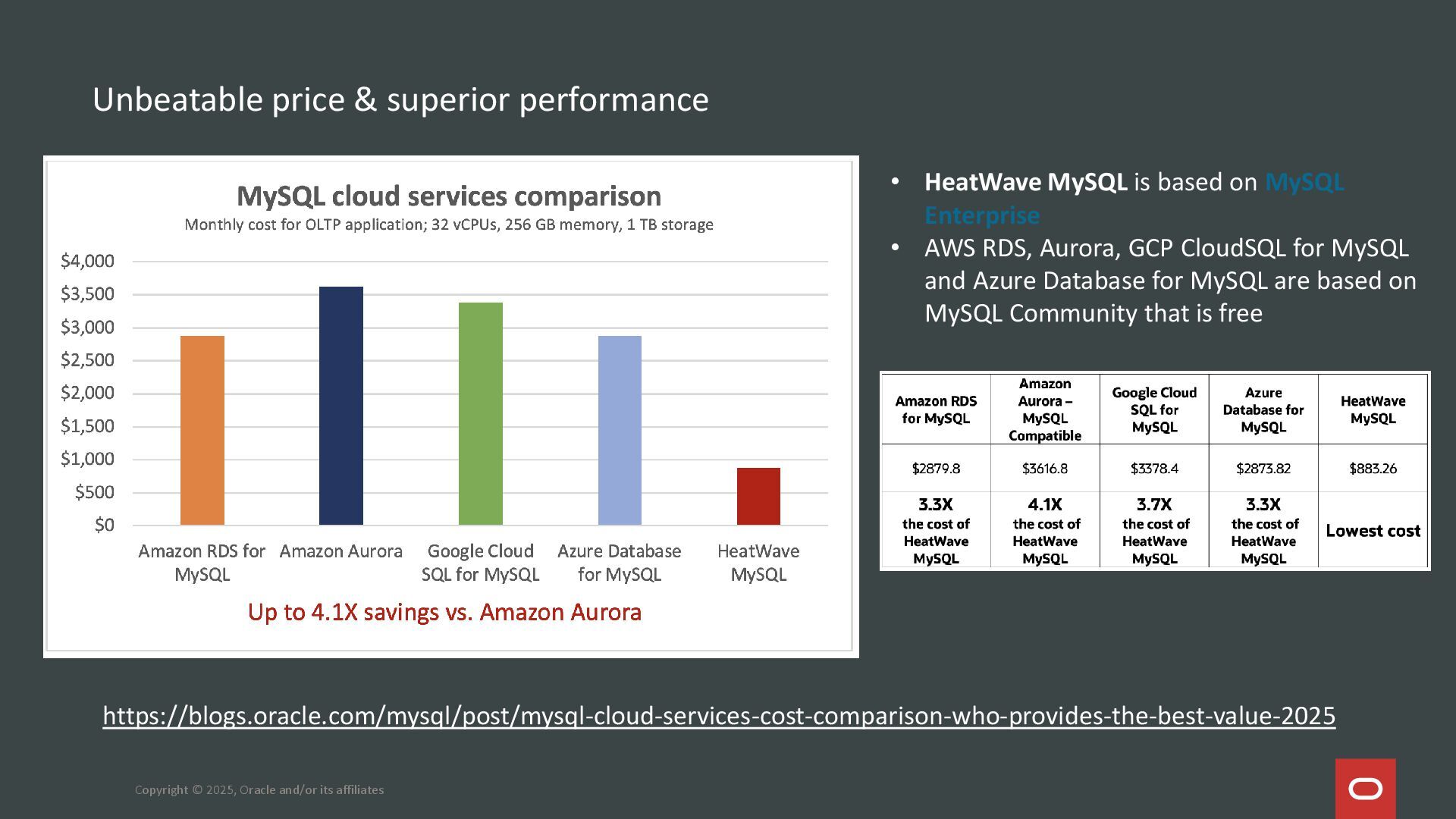 Unbeatable price & superior performance

MySQL cloud services comparison

Monthly cost for OLTP application; 32 vCPUs, 256 GB memory, 1 TB storage

$4,000
$3,500
$3,000
$2,500
$2,000
$1,500
$1,000
$500
$0

Amazon RDS for MySQL
Amazon Aurora
Google Cloud SQL for MySQL
Azure Database for MySQL
HeatWave MySQL

Up to 4.1X savings vs. Amazon Aurora

• HeatWave MySQL is based on MySQL Enterprise
• AWS RDS, Aurora, GCP CloudSQL for MySQL and Azure Database for MySQL are based on MySQL Community that is free

| Amazon RDS for MySQL | Amazon Aurora – MySQL Compatible | Google Cloud SQL for MySQL | Azure Database for MySQL | HeatWave MySQL |
|---|---|---|---|---|
| $2879.8 | $3616.8 | $3378.4 | $2873.82 | $883.26 |
| 3.3X the cost of HeatWave MySQL | 4.1X the cost of HeatWave MySQL | 3.7X the cost of HeatWave MySQL | 3.3X the cost of HeatWave MySQL | Lowest cost |

https://blogs.oracle.com/mysql/post/mysql-cloud-services-cost-comparison-who-provides-the-best-value-2025

Copyright © 2025, Oracle and/or its affiliates